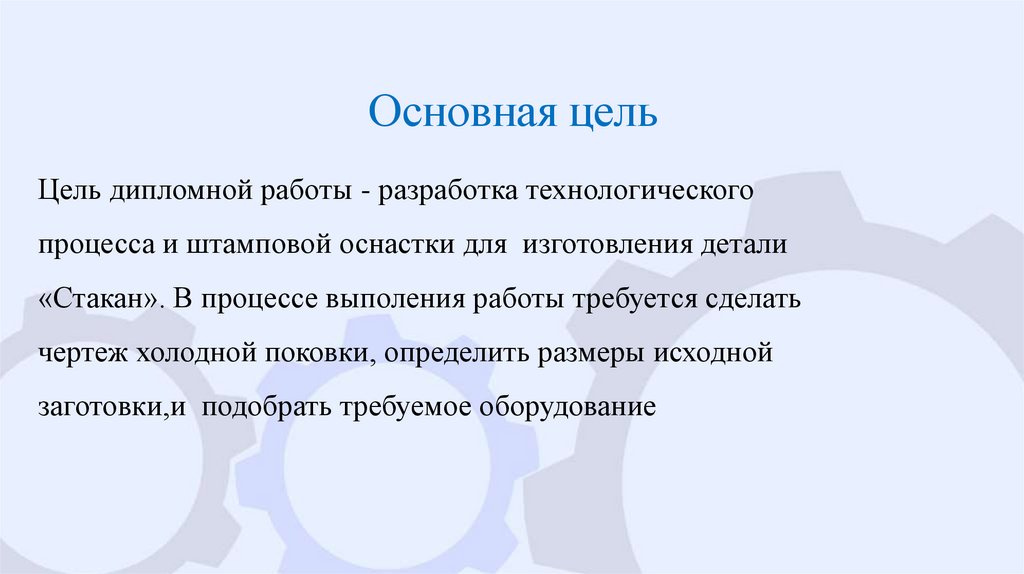 Основная цель

Цель дипломной работы - разработка технологического процесса и штамповой оснастки для изготовления детали «Стакан». В процессе выполения работы требуется сделать чертеж холодной поковки, определить размеры исходной заготовки,и подобрать требуемое оборудование